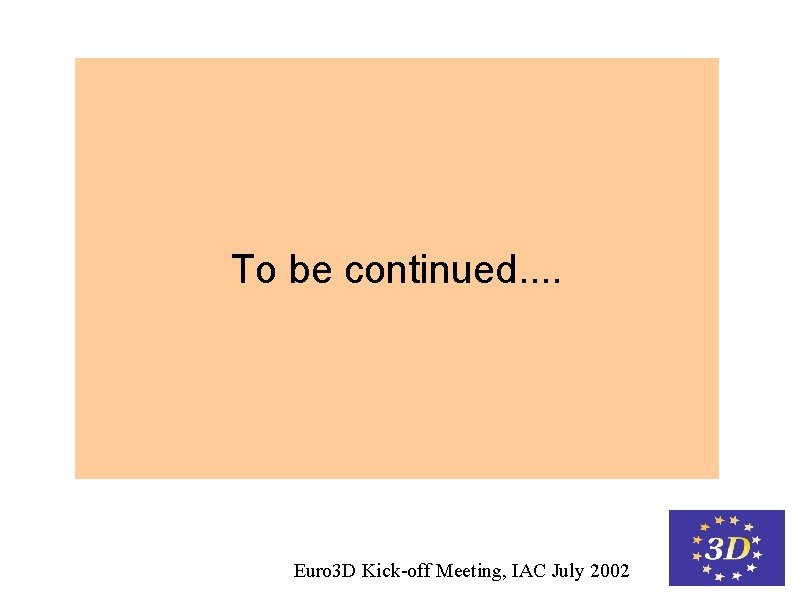 To be continued....

Euro3D Kick-off Meeting, IAC July 2002

3D